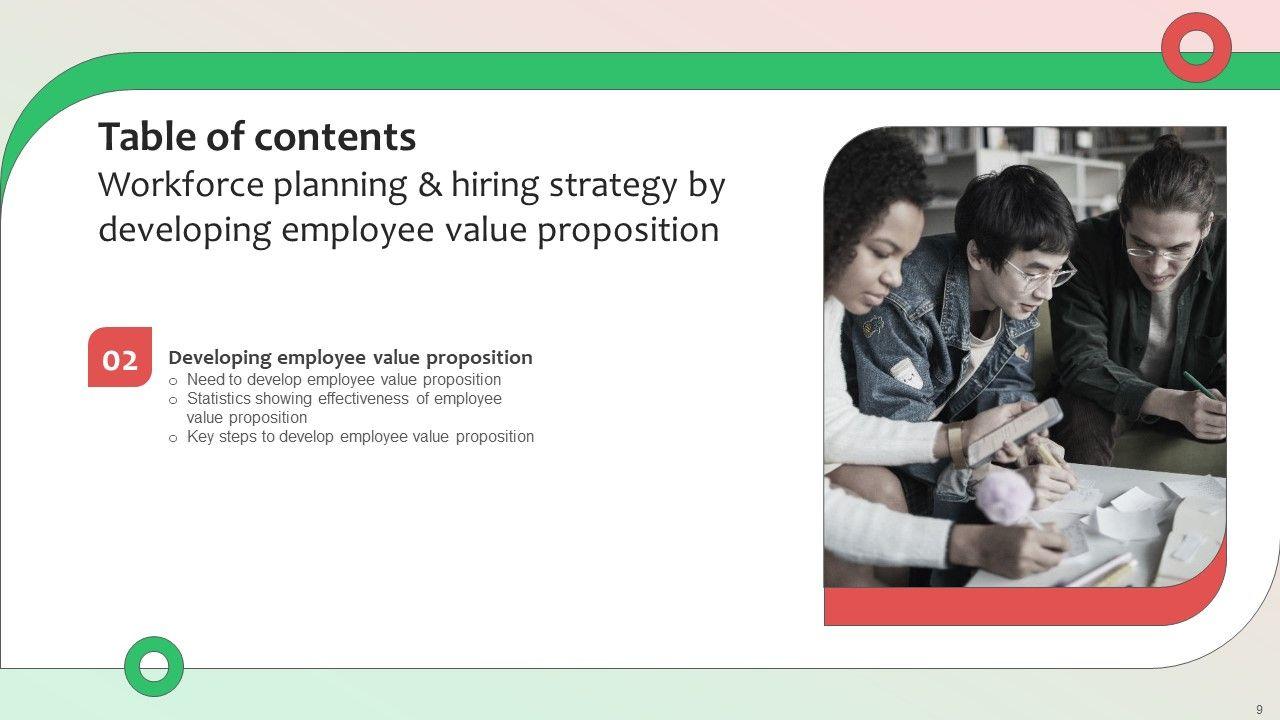 Table of contents
Workforce planning & hiring strategy by developing employee value proposition

02

Developing employee value proposition
o Need to develop employee value proposition
o Statistics showing effectiveness of employee value proposition
o Key steps to develop employee value proposition

9